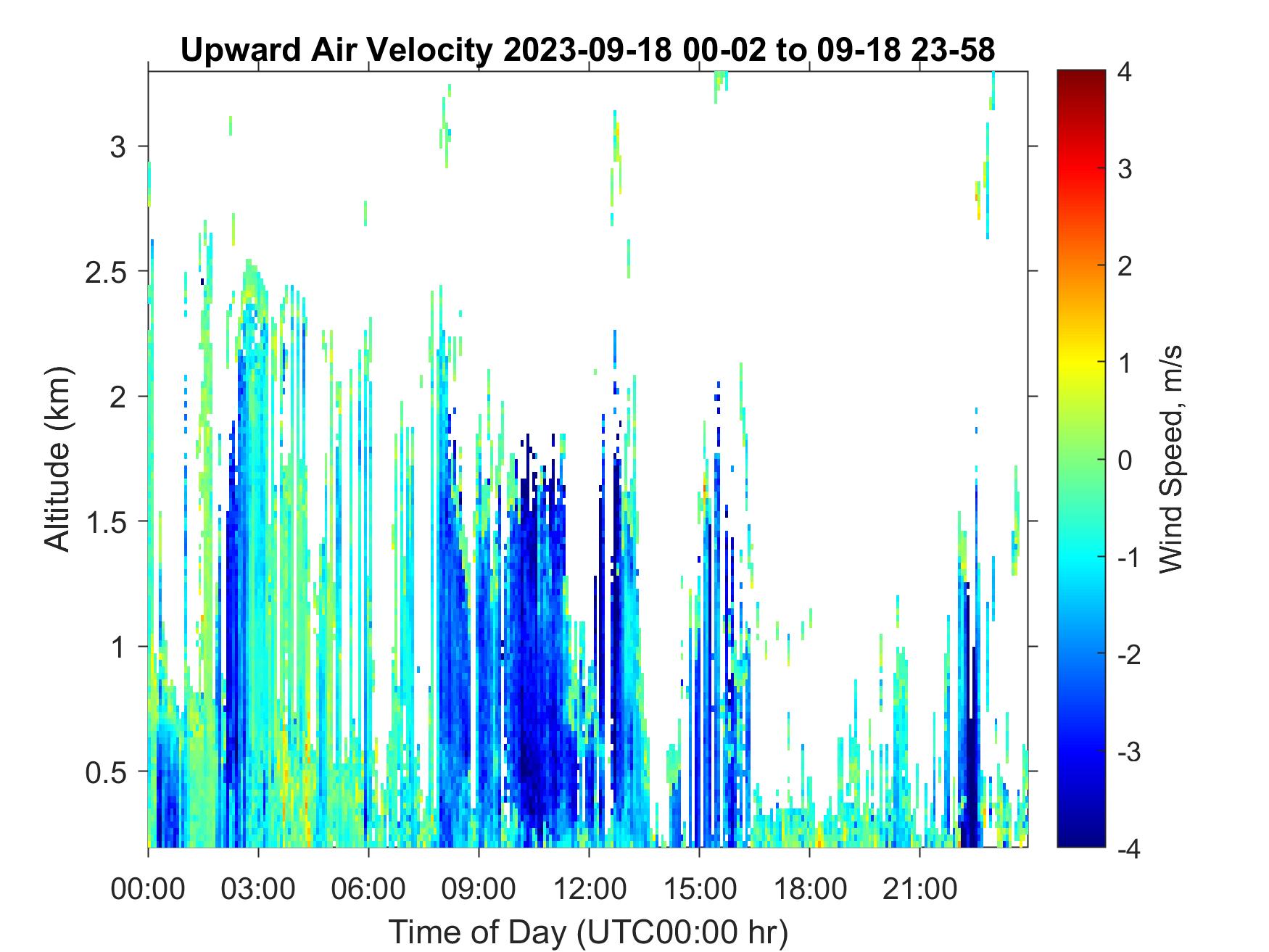 Upward Air Velocity 2023-09-18 00-02 to 09-18 23-58

Altitude (km)

3
2.5
2
1.5
1
0.5

00:00
03:00
06:00
09:00
12:00
15:00
18:00
21:00

Time of Day (UTC00:00 hr)

4
3
2
1
0
-1
-2
-3
-4

Wind Speed, m/s